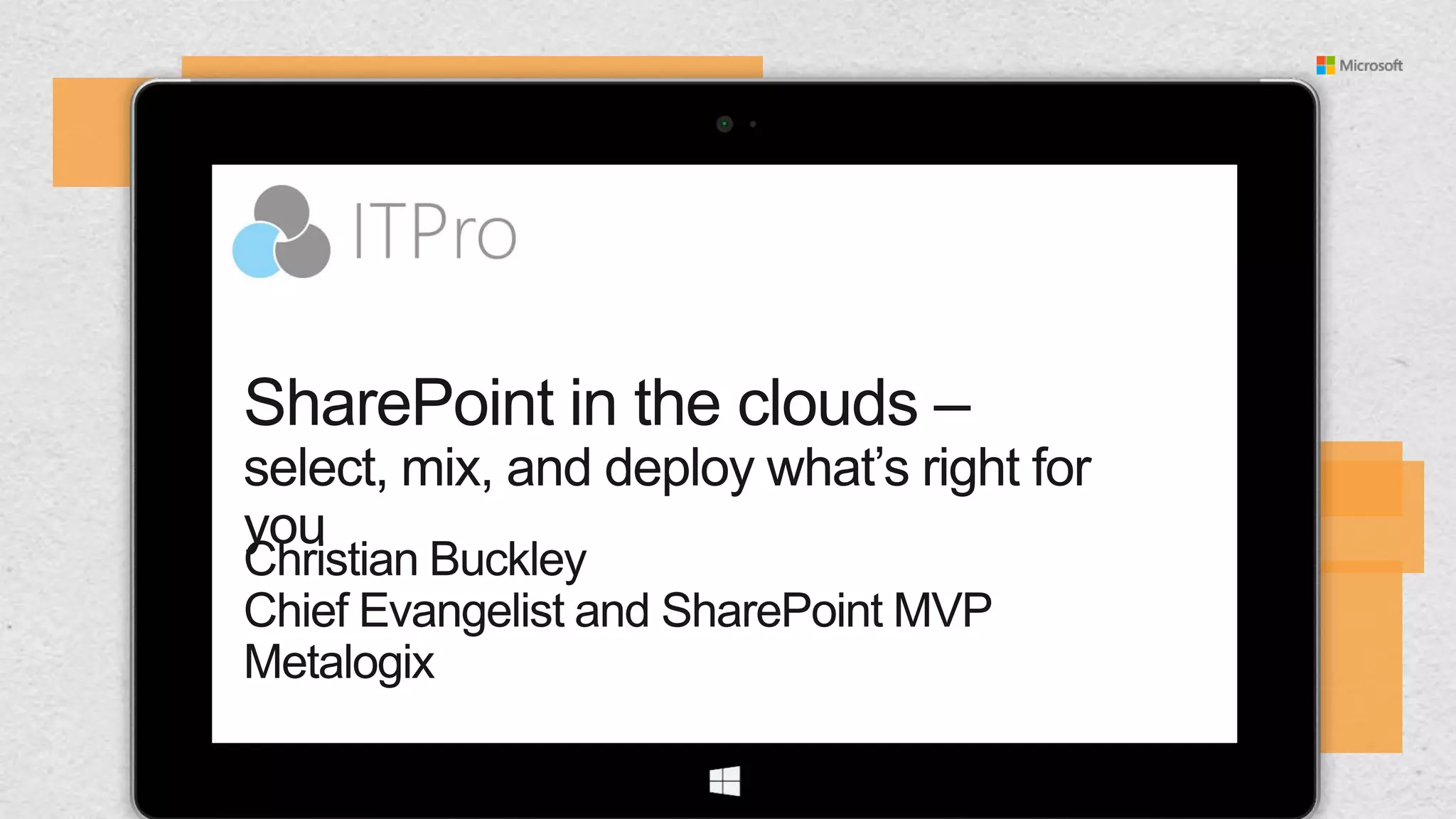 Microsoft

ITPro

SharePoint in the clouds – select, mix, and deploy what's right for you

Christian Buckley
Chief Evangelist and SharePoint MVP
Metalogix